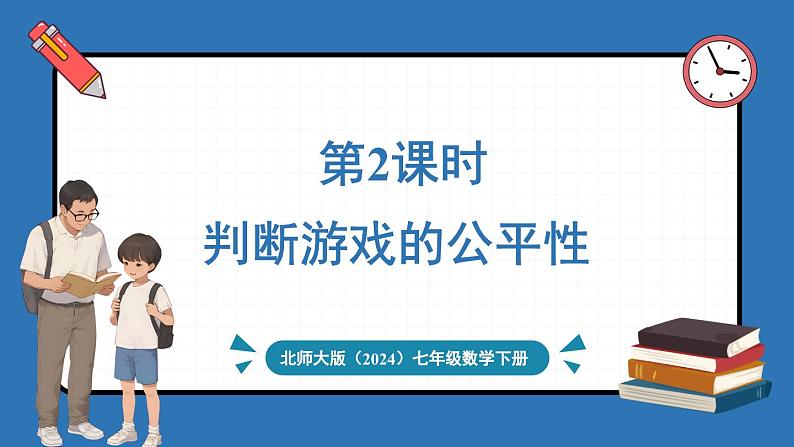 第2课时
判断游戏的公平性

北师大版（2024）七年级数学下册